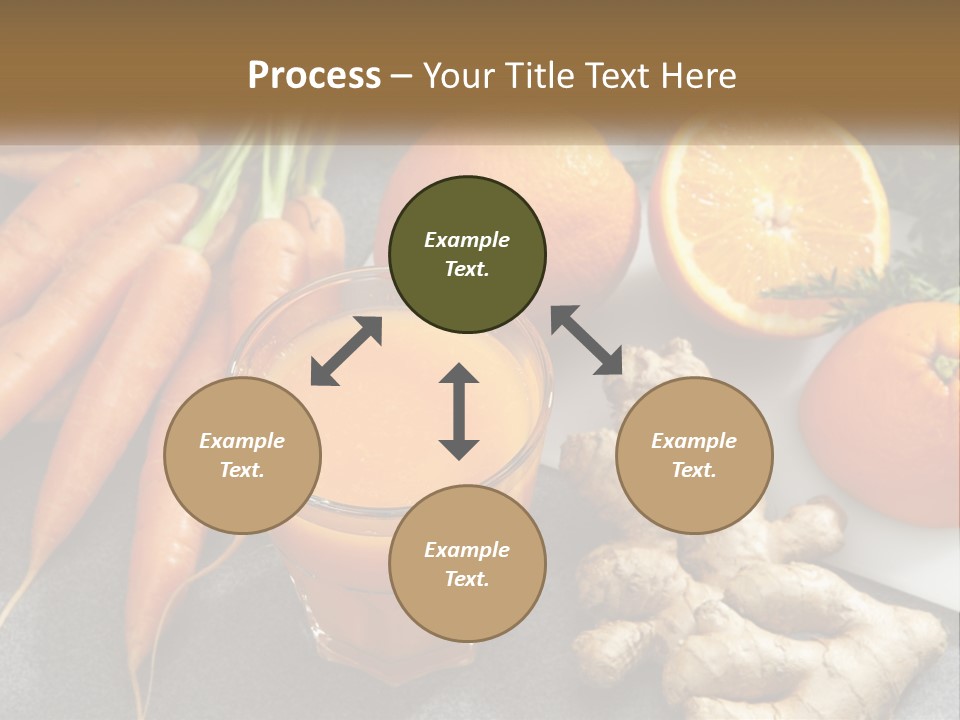 Process – Your Title Text Here

Example Text.

Example Text.

Example Text.

Example Text.